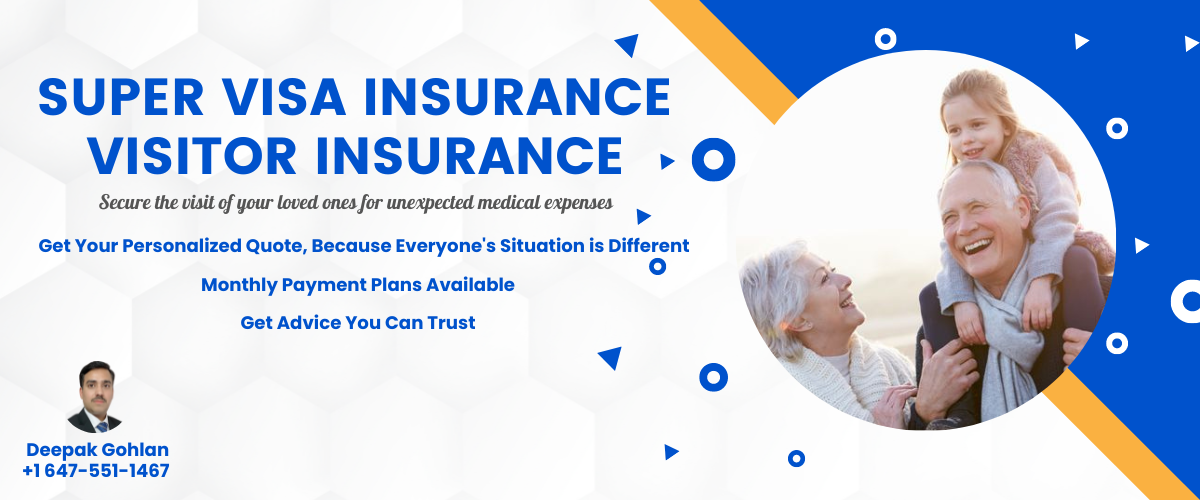 SUPER VISA INSURANCE
VISITOR INSURANCE

Secure the visit of your loved ones for unexpected medical expenses

Get Your Personalized Quote, Because Everyone's Situation is Different

Monthly Payment Plans Available

Get Advice You Can Trust

Deepak Gohlan
+1 647-551-1467